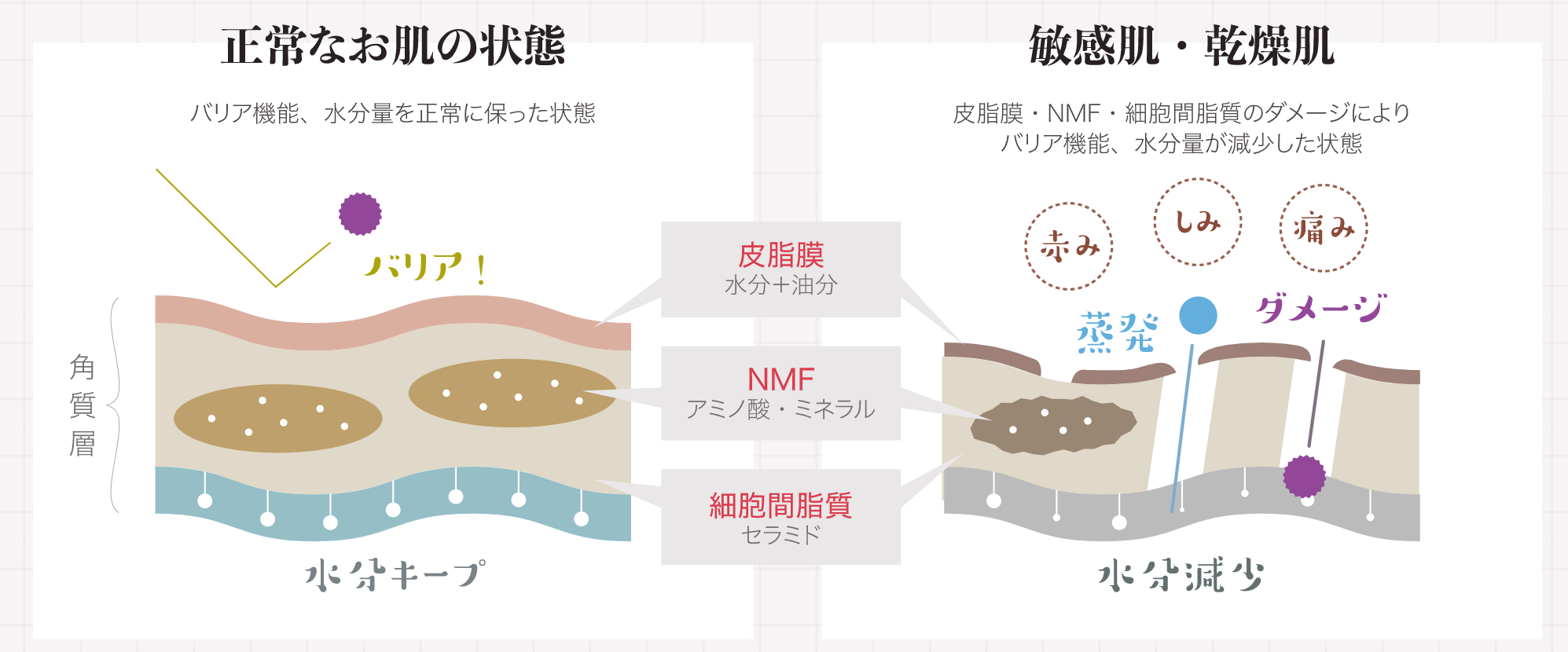 正常なお肌の状態

バリア機能、水分量を正常に保った状態

バリア！

角質層

水分キープ

皮脂膜
水分＋油分

NMF
アミノ酸・ミネラル

細胞間脂質
セラミド

敏感肌・乾燥肌

皮脂膜・NMF・細胞間脂質のダメージにより
バリア機能、水分量が減少した状態

赤み

しみ

痛み

蒸発

ダメージ

水分減少